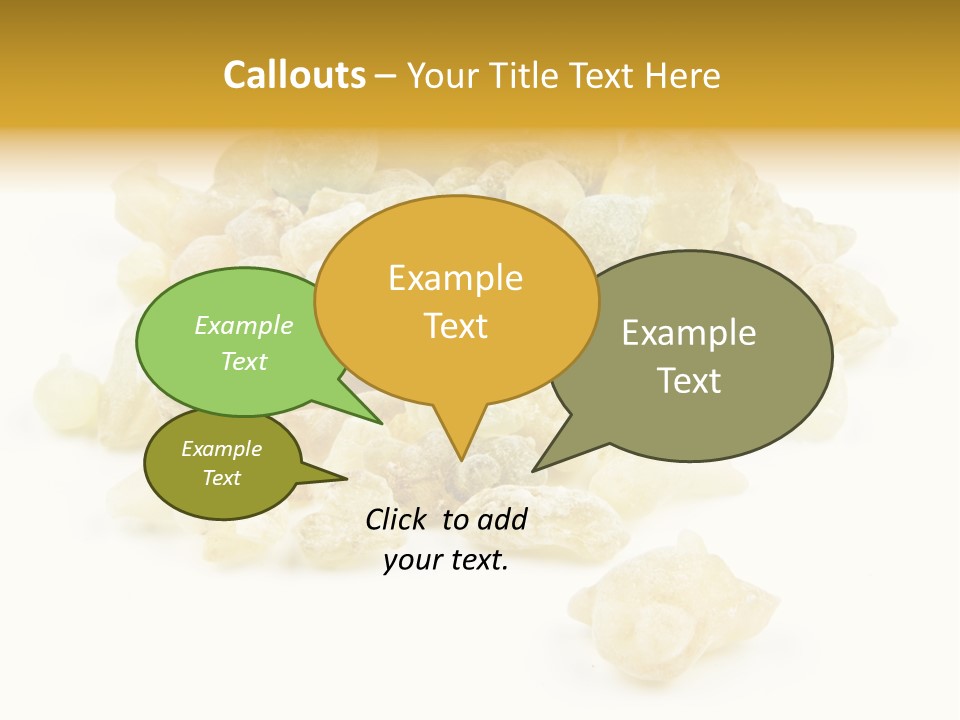 Callouts – Your Title Text Here

Example Text

Example Text

Example Text

Example Text

Click to add your text.